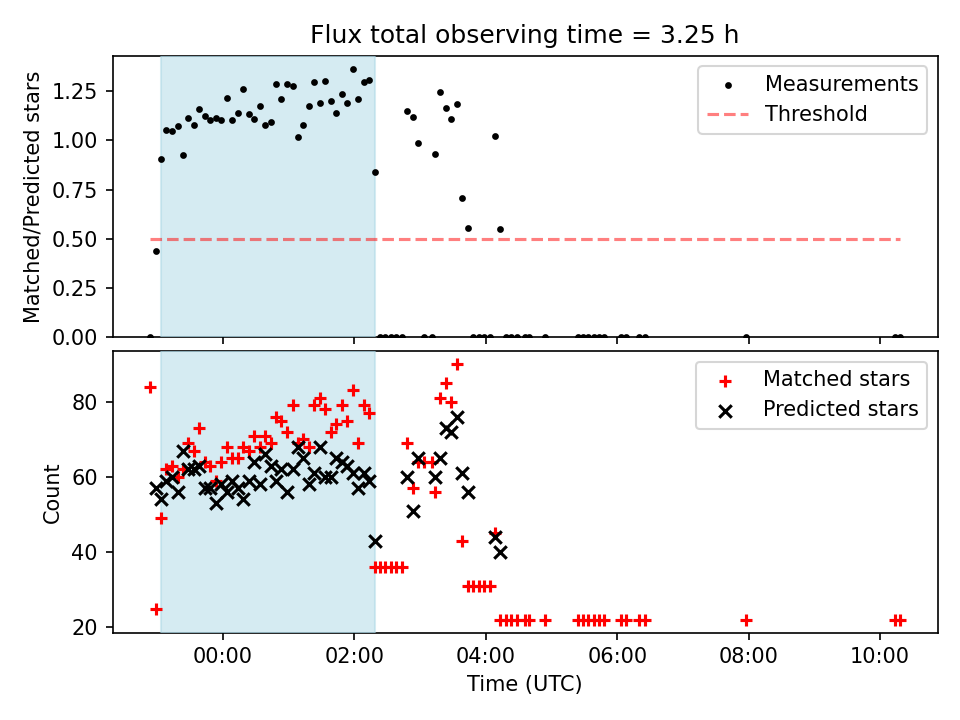 Flux total observing time = 3.25 h

Matched/Predicted stars

1.25
1.00
0.75
0.50
0.25
0.00

Measurements
Threshold

Count

80
60
40
20

Matched stars
Predicted stars

00:00
02:00
04:00
06:00
08:00
10:00

Time (UTC)